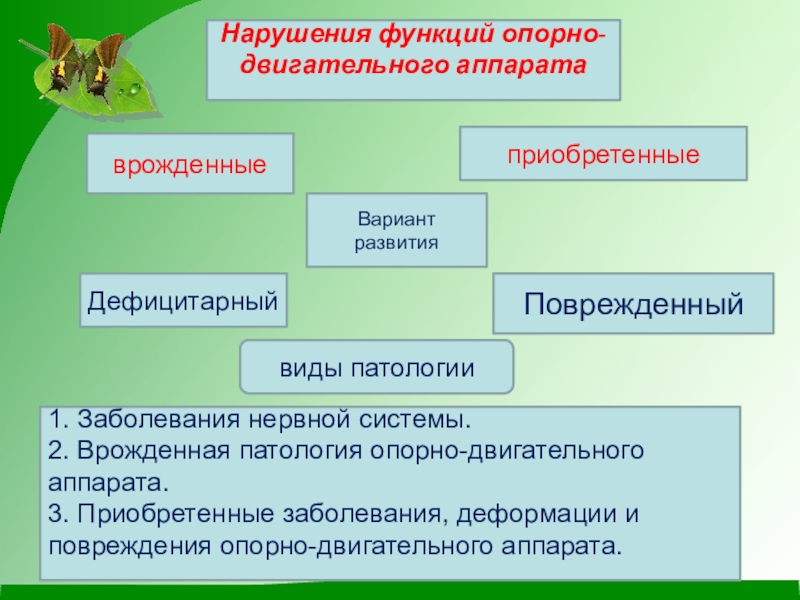 Нарушения функций опорно-двигательного аппарата

врожденные

приобретенные

Вариант развития

Дефицитарный

Поврежденный

виды патологии

1. Заболевания нервной системы.
2. Врожденная патология опорно-двигательного аппарата.
3. Приобретенные заболевания, деформации и повреждения опорно-двигательного аппарата.